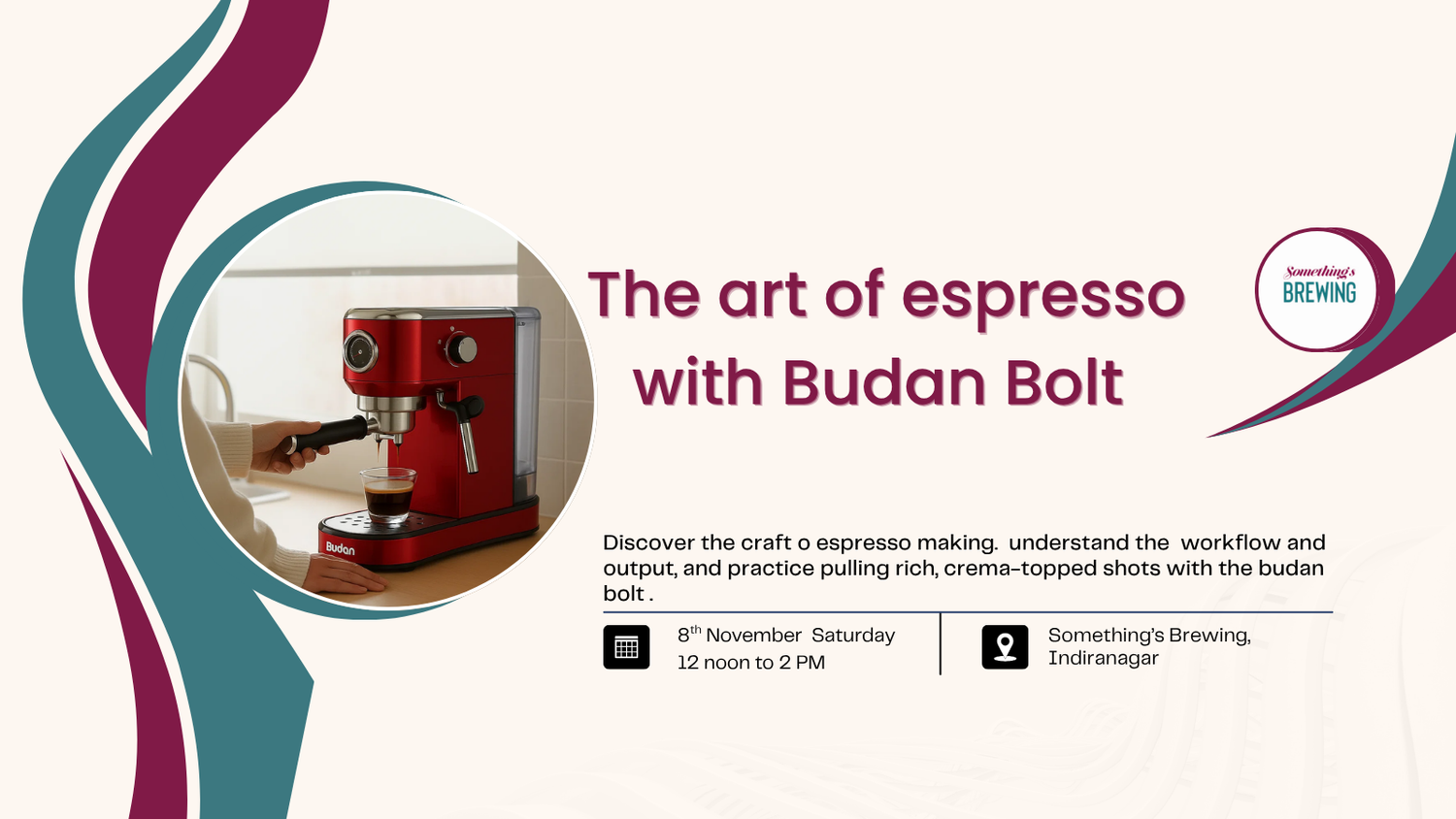 Budan

The art of espresso with Budan Bolt

Something's BREWING

Discover the craft o espresso making. understand the workflow and output, and practice pulling rich, crema-topped shots with the budan bolt .

$8^{th}$ November Saturday
12 noon to 2 PM

Something's Brewing, Indiranagar